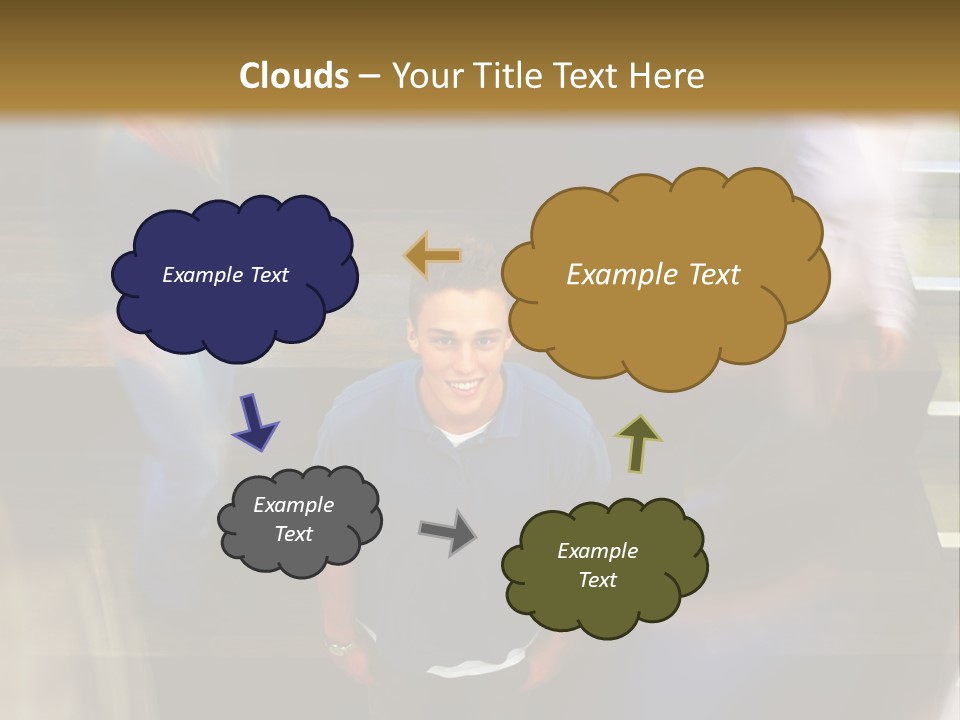 Clouds – Your Title Text Here

Example Text

Example Text

Example Text

Example Text